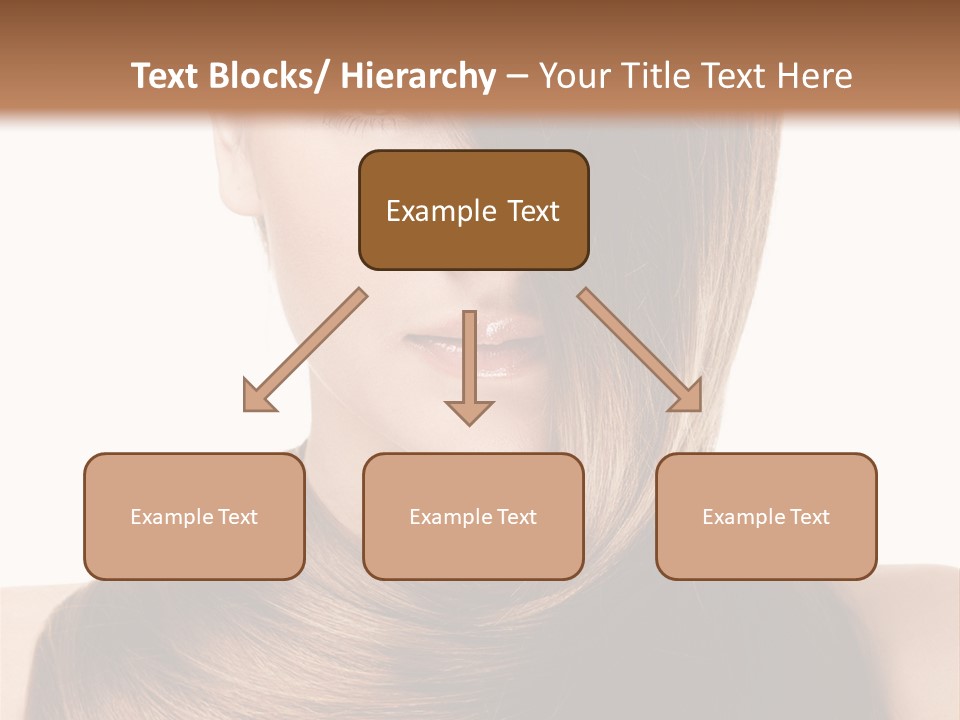 Text Blocks/ Hierarchy – Your Title Text Here

Example Text

Example Text

Example Text

Example Text